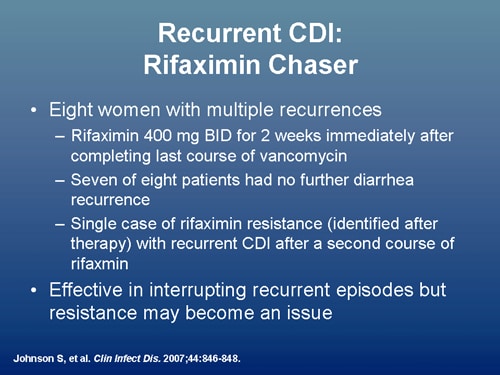 Recurrent CDI:
Rifaximin Chaser

• Eight women with multiple recurrences
– Rifaximin 400 mg BID for 2 weeks immediately after completing last course of vancomycin
– Seven of eight patients had no further diarrhea recurrence
– Single case of rifaximin resistance (identified after therapy) with recurrent CDI after a second course of rifaxmin
• Effective in interrupting recurrent episodes but resistance may become an issue

Johnson S, et al. Clin Infect Dis. 2007;44:846-848.